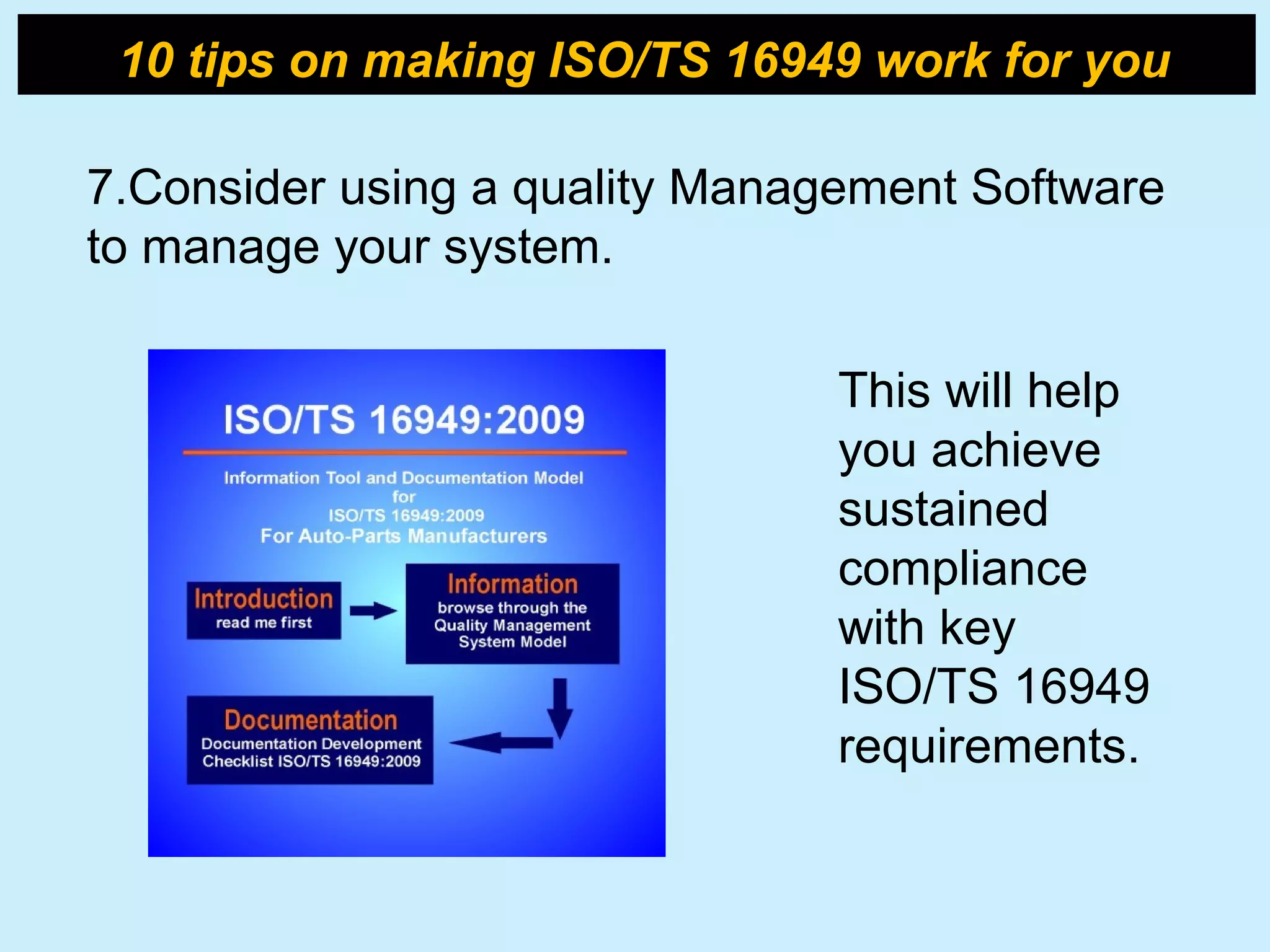 10 tips on making ISO/TS 16949 work for you

7.Consider using a quality Management Software to manage your system.

ISO/TS 16949:2009

Information Tool and Documentation Model
for
ISO/TS 16949:2009
For Auto-Parts Manufacturers

Introduction
read me first

Information
browse through the Quality Management System Model

Documentation
Documentation Development Checklist ISO/TS 16949:2009

This will help you achieve sustained compliance with key ISO/TS 16949 requirements.